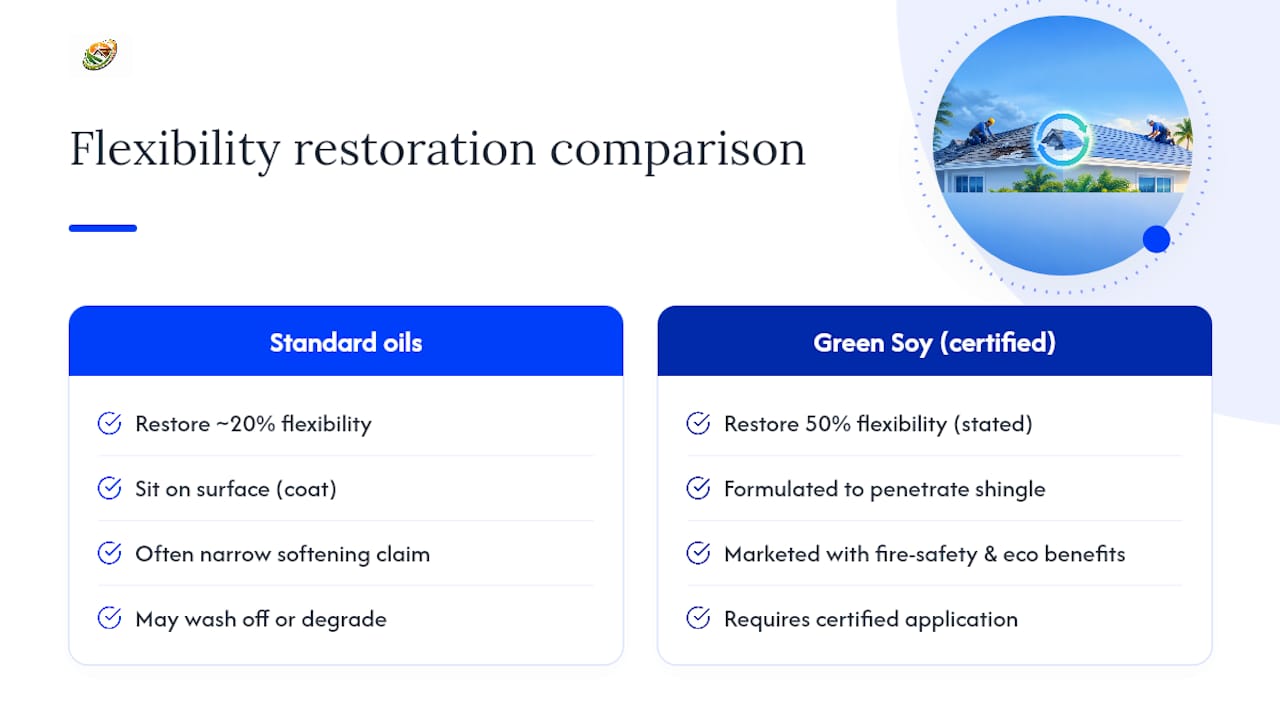 Flexibility restoration comparison

Standard oils

Restore ~20% flexibility

Sit on surface (coat)

Often narrow softening claim

May wash off or degrade

Green Soy (certified)

Restore 50% flexibility (stated)

Formulated to penetrate shingle

Marketed with fire-safety & eco benefits

Requires certified application